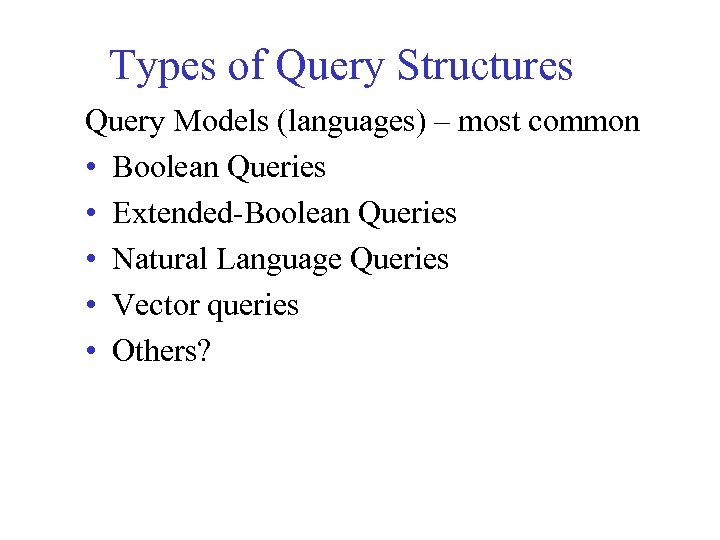 Types of Query Structures

Query Models (languages) – most common

• Boolean Queries
• Extended-Boolean Queries
• Natural Language Queries
• Vector queries
• Others?